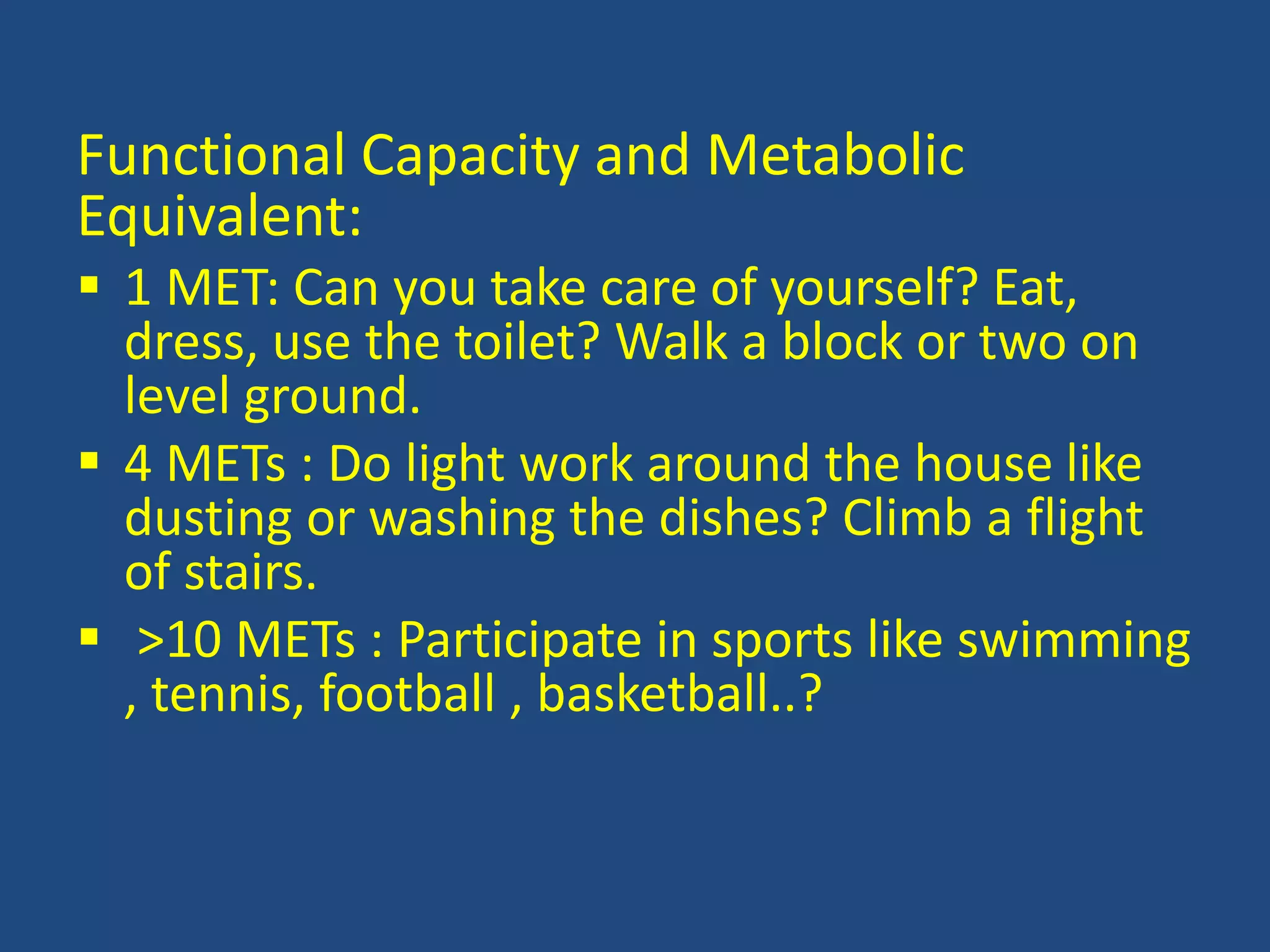 Functional Capacity and Metabolic Equivalent:

▪ 1 MET: Can you take care of yourself? Eat, dress, use the toilet? Walk a block or two on level ground.

▪ 4 METs : Do light work around the house like dusting or washing the dishes? Climb a flight of stairs.

▪ >10 METs : Participate in sports like swimming , tennis, football , basketball..?